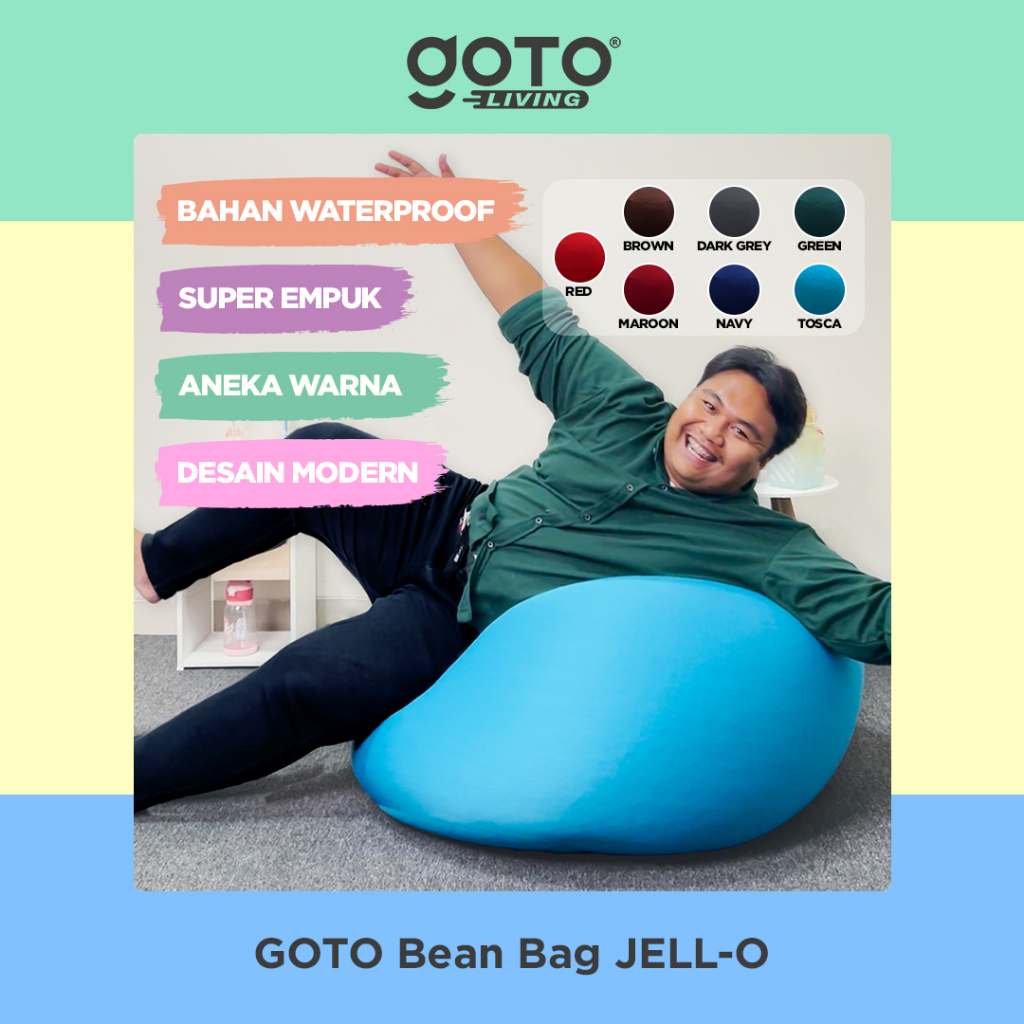 GOTO® LIVING

BAHAN WATERPROOF

SUPER EMPUK

ANEKA WARNA

DESAIN MODERN

BROWN DARK GREY GREEN

RED

MAROON NAVY TOSCA

GOTO Bean Bag JELL-O